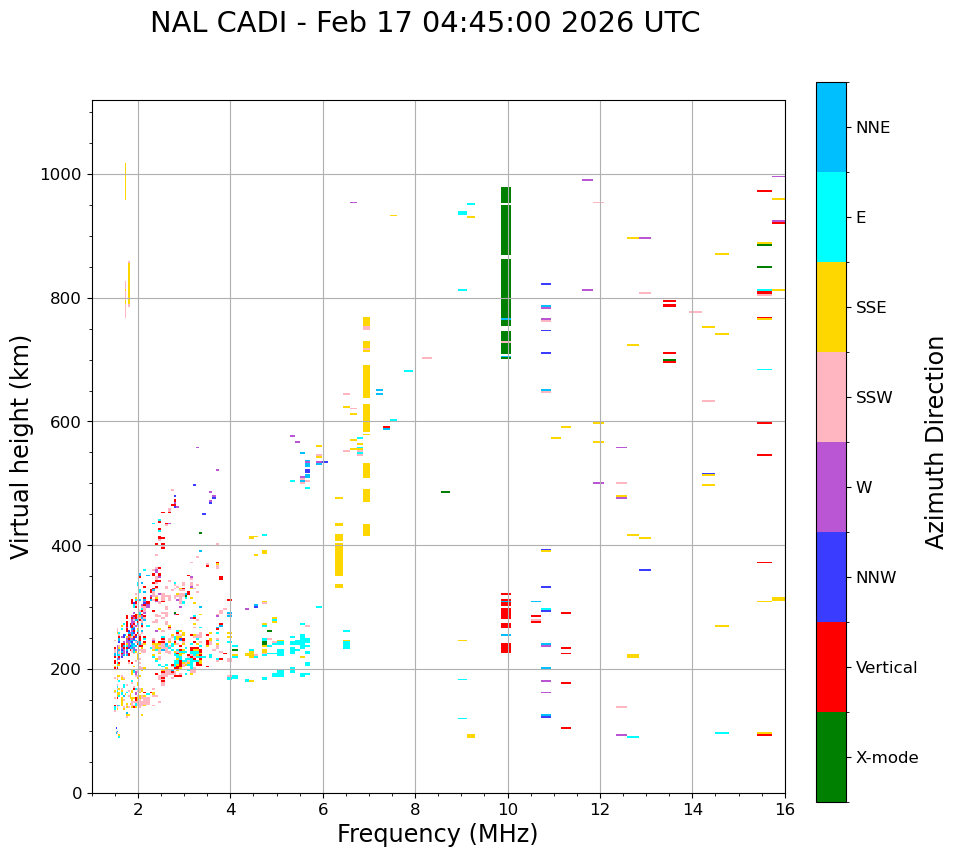 NAL CADI - Feb 17 04:45:00 2026 UTC

Virtual height (km)

1000
800
600
400
200
0

2
4
6
8
10
12
14
16

Frequency (MHz)

NNE
E
SSE
SSW
W
NNW
Vertical
X-mode

Azimuth Direction